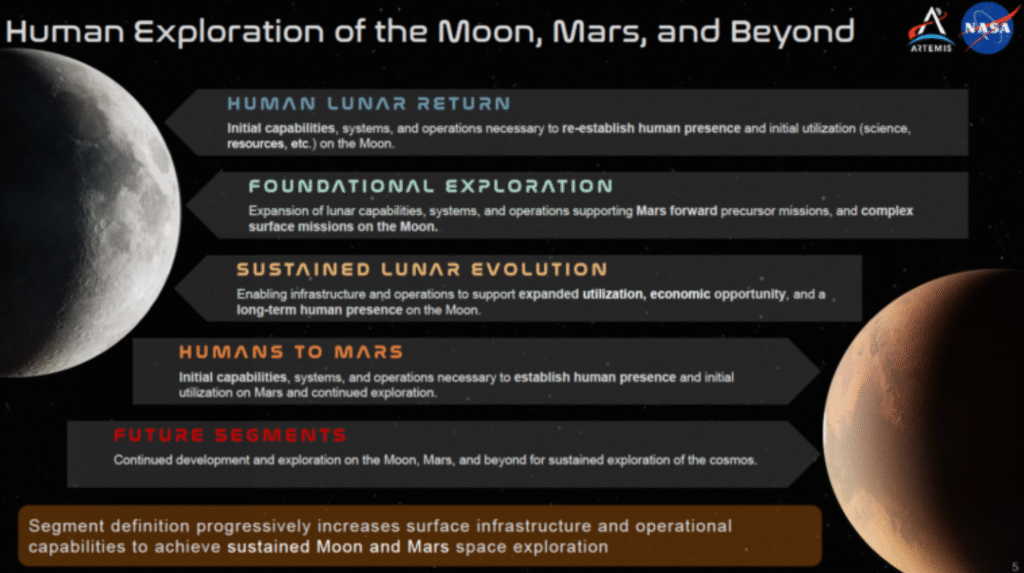 Human Exploration of the Moon, Mars, and Beyond

ARTEMIS

NASA

HUMAN LUNAR RETURN

Initial capabilities, systems, and operations necessary to re-establish human presence and initial utilization (science, resources, etc.) on the Moon.

FOUNDATIONAL EXPLORATION

Expansion of lunar capabilities, systems, and operations supporting Mars forward precursor missions, and complex surface missions on the Moon.

SUSTAINED LUNAR EVOLUTION

Enabling infrastructure and operations to support expanded utilization, economic opportunity, and a long-term human presence on the Moon.

HUMANS TO MARS

Initial capabilities, systems, and operations necessary to establish human presence and initial utilization on Mars and continued exploration.

FUTURE SEGMENTS

Continued development and exploration on the Moon, Mars, and beyond for sustained exploration of the cosmos.

Segment definition progressively increases surface infrastructure and operational capabilities to achieve sustained Moon and Mars space exploration

5